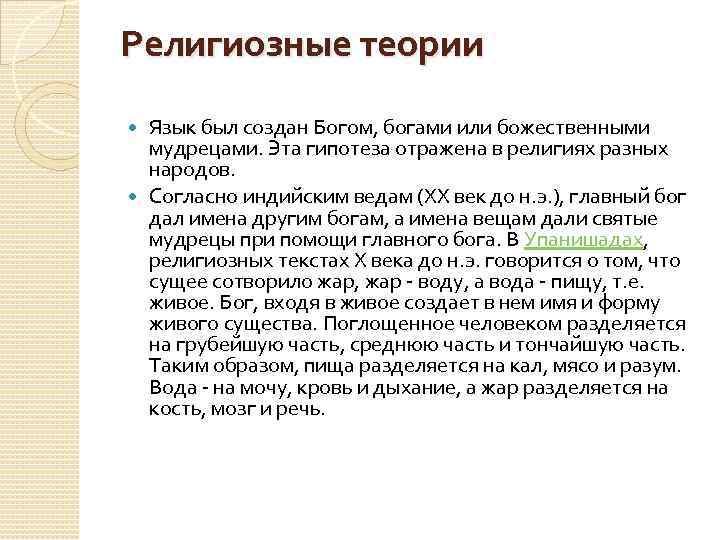 Религиозные теории

Язык был создан Богом, богами или божественными мудрецами. Эта гипотеза отражена в религиях разных народов.

Согласно индийским ведам (XX век до н.э.), главный бог дал имена другим богам, а имена вещам дали святые мудрецы при помощи главного бога. В Упанишадах, религиозных текстах X века до н.э. говорится о том, что сущее сотворило жар, жар - воду, а вода - пищу, т.е. живое. Бог, входя в живое создает в нем имя и форму живого существа. Поглощенное человеком разделяется на грубейшую часть, среднюю часть и тончайшую часть. Таким образом, пища разделяется на кал, мясо и разум. Вода - на мочу, кровь и дыхание, а жар разделяется на кость, мозг и речь.